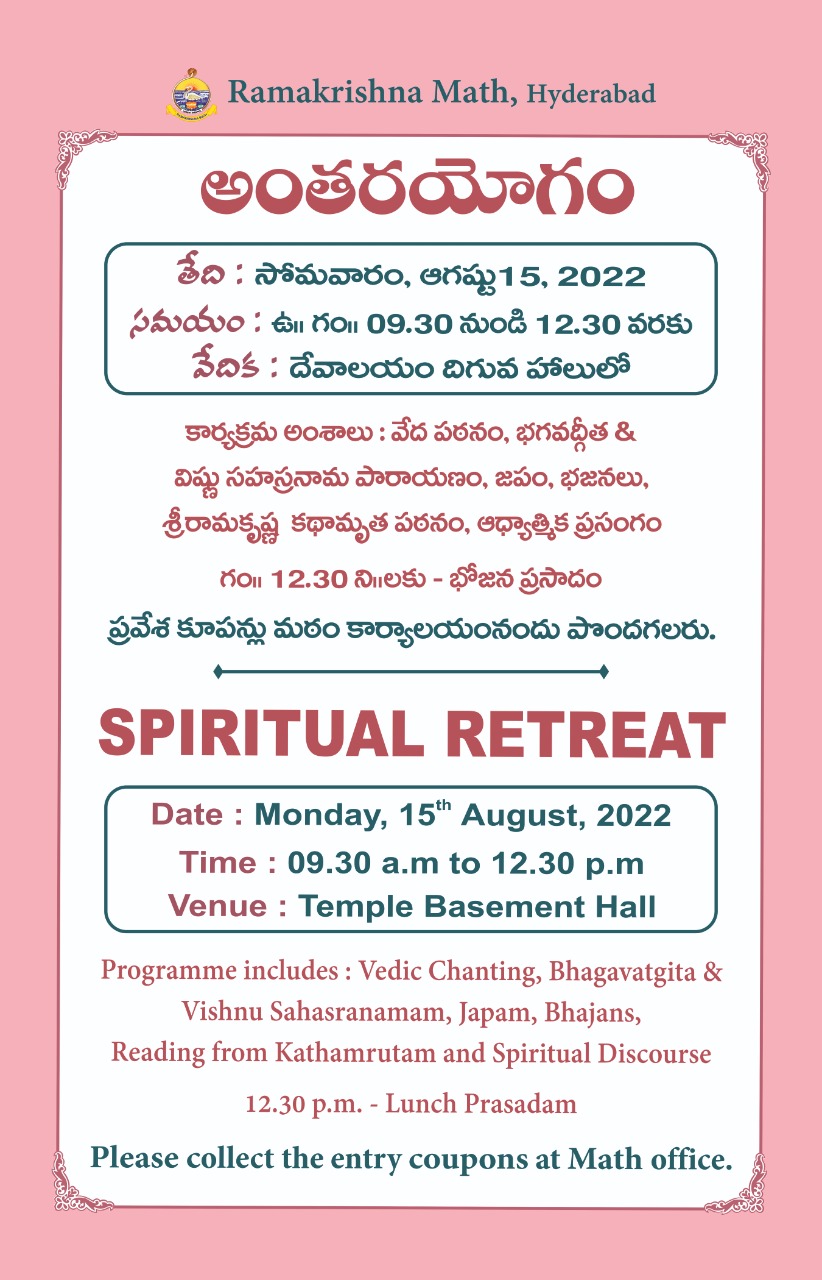 Ramakrishna Math, Hyderabad

అంతరయోగం

తేది : సోమవారం, ఆగష్టు15, 2022
సమయం : ఉ॥ గం॥ 09.30 నుండి 12.30 వరకు
వేదిక : దేవాలయం దిగువ హాలులో

కార్యక్రమ అంశాలు : వేద పఠనం, భగవద్గీత & విష్ణు సహస్రనామ పారాయణం, జపం, భజనలు, శ్రీరామకృష్ణ కథామృత పఠనం, ఆధ్యాత్మిక ప్రసంగం

గం॥ 12.30 ని॥లకు - భోజన ప్రసాదం

ప్రవేశ కూపన్లు మఠం కార్యాలయంనందు పొందగలరు.

SPIRITUAL RETREAT

Date : Monday, 15$^{th}$ August, 2022
Time : 09.30 a.m to 12.30 p.m
Venue : Temple Basement Hall

Programme includes : Vedic Chanting, Bhagavatgita & Vishnu Sahasranamam, Japam, Bhajans, Reading from Kathamrutam and Spiritual Discourse

12.30 p.m. - Lunch Prasadam

Please collect the entry coupons at Math office.